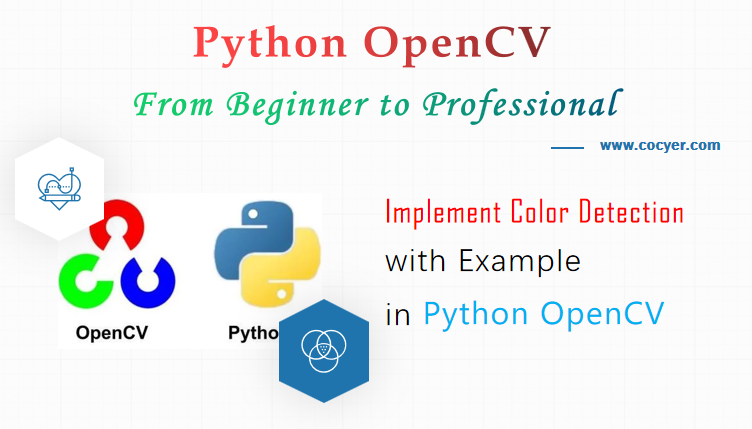 Python OpenCV

From Beginner to Professional

www.cocyer.com

OpenCV

Pytho

Implement Color Detection

with Example

in Python OpenCV